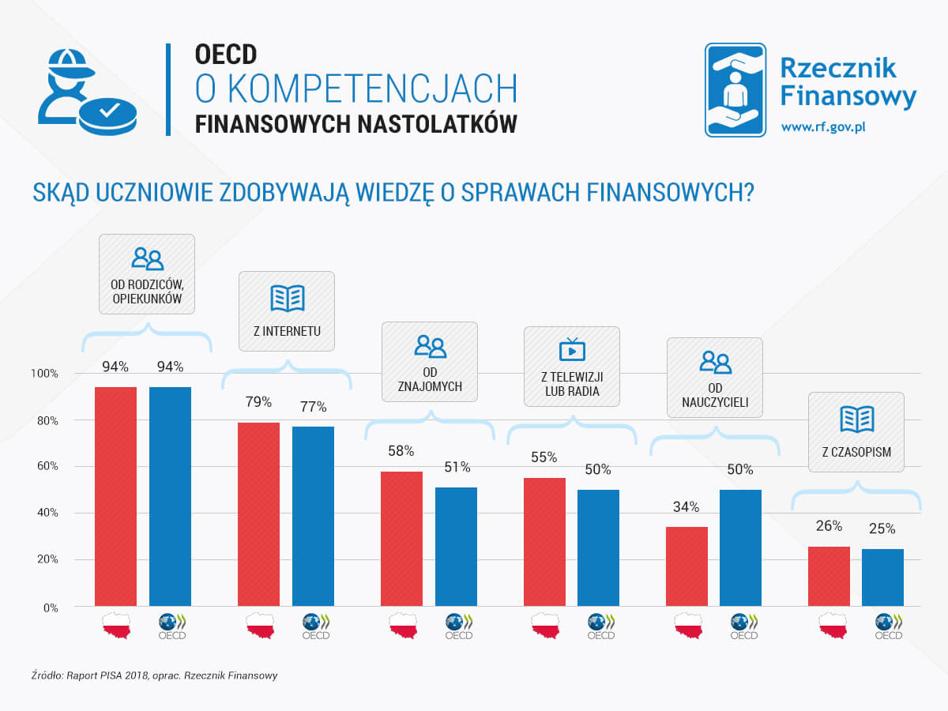 OECD
O KOMPETENCJACH
FINANSOWYCH NASTOLATKÓW

Rzecznik Finansowy
www.rf.gov.pl

SKĄD UCZNIOWIE ZDOBYWAJĄ WIEDZĘ O SPRAWACH FINANSOWYCH?

OD RODZICÓW, OPIEKUNKÓW
Z INTERNETU
OD ZNAJOMYCH
Z TELEWIZJI LUB RADIA
OD NAUCZYCIELI
Z CZASOPISM

100%
80%
60%
40%
20%
0%

94% 94%
79% 77%
58% 51%
55% 50%
34% 50%
26% 25%

OECD OECD OECD OECD OECD OECD

Źródło: Raport PISA 2018, oprac. Rzecznik Finansowy